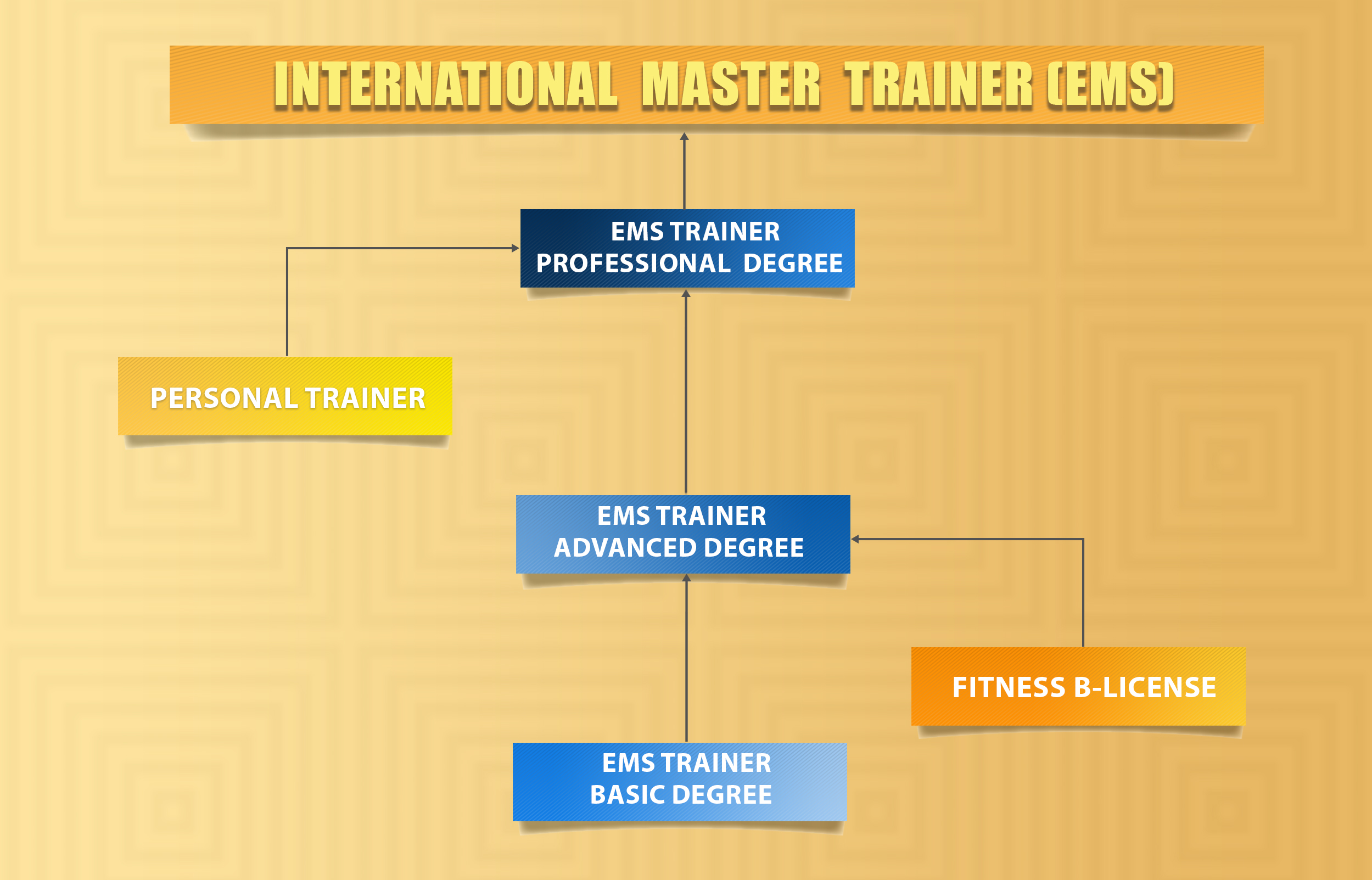 INTERNATIONAL MASTER TRAINER (EMS)

EMS TRAINER
PROFESSIONAL DEGREE

PERSONAL TRAINER

EMS TRAINER
ADVANCED DEGREE

FITNESS B-LICENSE

EMS TRAINER
BASIC DEGREE